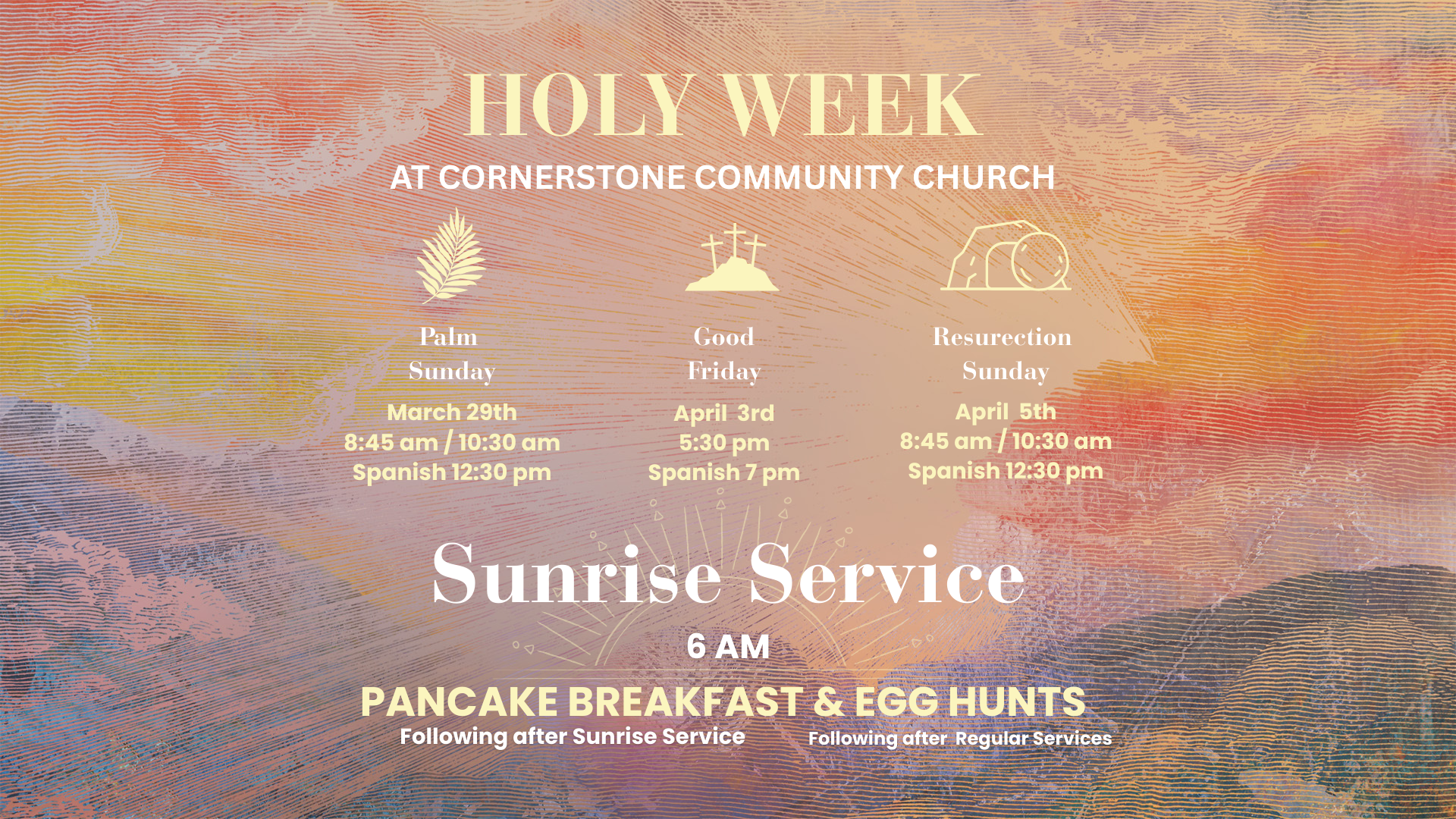 HOLY WEEK

AT CORNERSTONE COMMUNITY CHURCH

Palm Sunday

March 29th
8:45 am / 10:30 am
Spanish 12:30 pm

Good Friday

April 3rd
5:30 pm
Spanish 7 pm

Resurection Sunday

April 5th
8:45 am / 10:30 am
Spanish 12:30 pm

Sunrise Service

6 AM

PANCAKE BREAKFAST & EGG HUNTS

Following after Sunrise Service

Following after Regular Services